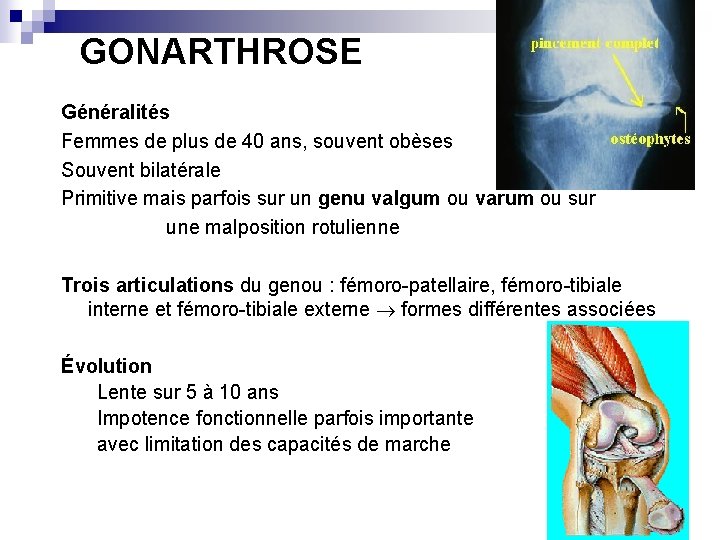 GONARTHROSE

pincement complet

ostéophytes

Généralités
Femmes de plus de 40 ans, souvent obèses
Souvent bilatérale
Primitive mais parfois sur un genu valgum ou varum ou sur une malposition rotulienne

Trois articulations du genou : fémoro-patellaire, fémoro-tibiale interne et fémoro-tibiale externe $\rightarrow$ formes différentes associées

Évolution
Lente sur 5 à 10 ans
Impotence fonctionnelle parfois importante avec limitation des capacités de marche